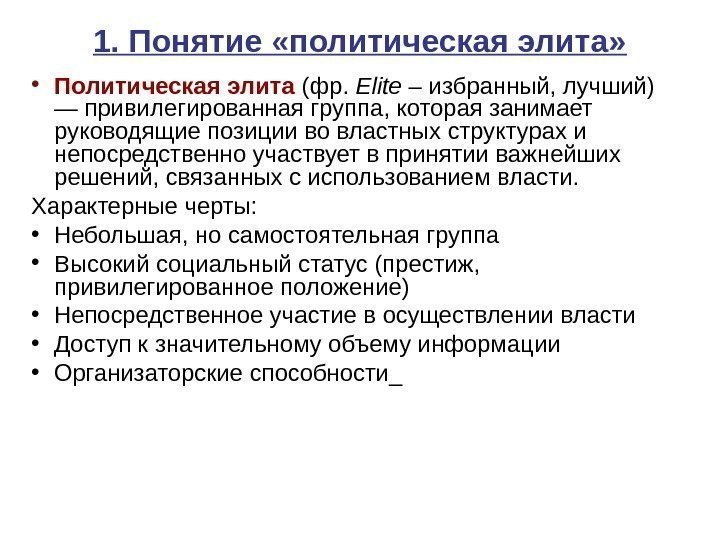 1. Понятие «политическая элита»

• Политическая элита (фр. Elite – избранный, лучший) — привилегированная группа, которая занимает руководящие позиции во властных структурах и непосредственно участвует в принятии важнейших решений, связанных с использованием власти.

Характерные черты:

• Небольшая, но самостоятельная группа
• Высокий социальный статус (престиж, привилегированное положение)
• Непосредственное участие в осуществлении власти
• Доступ к значительному объему информации
• Организаторские способности_